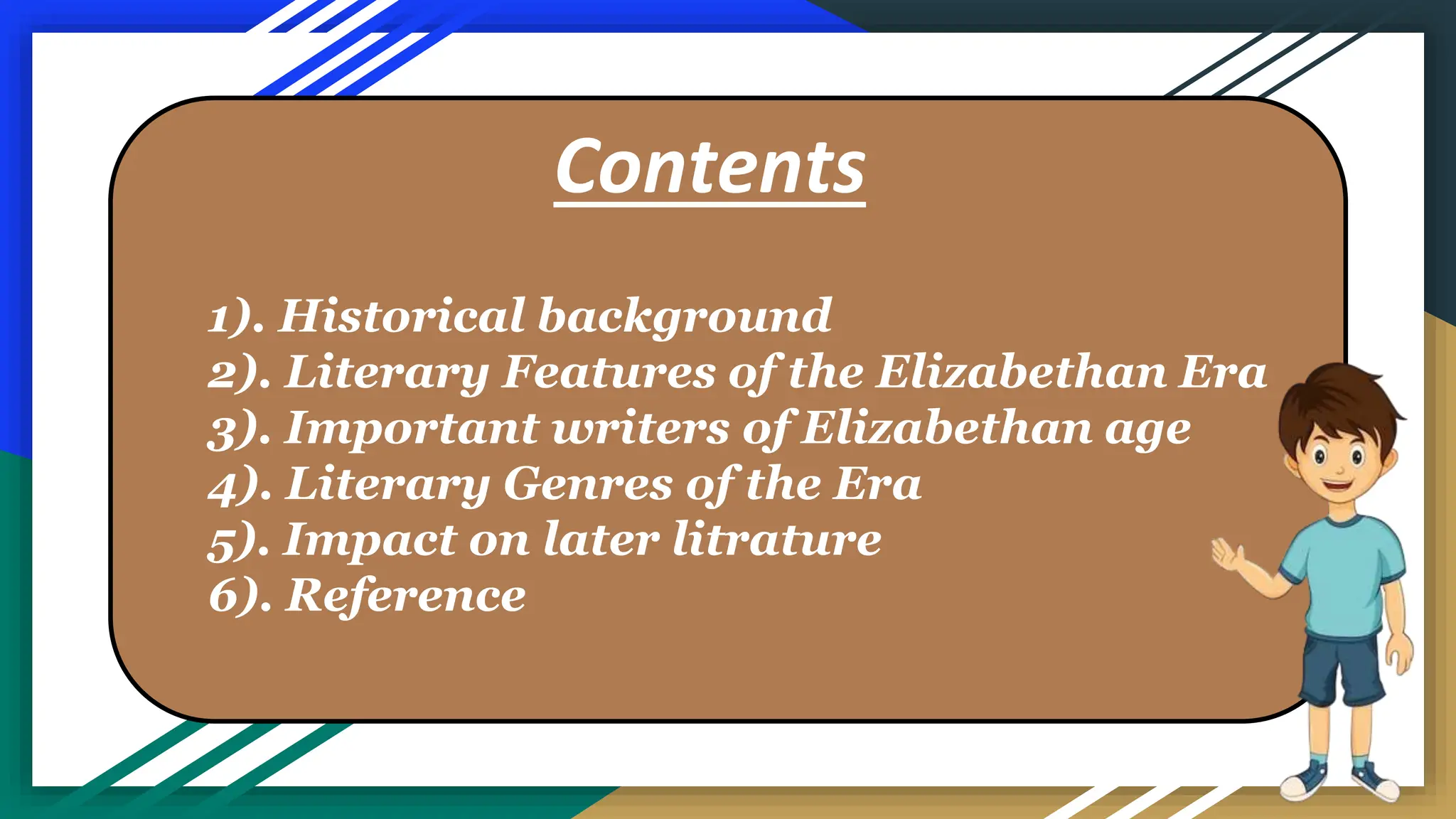 Contents

1). Historical background
2). Literary Features of the Elizabethan Era
3). Important writers of Elizabethan age
4). Literary Genres of the Era
5). Impact on later litrature
6). Reference